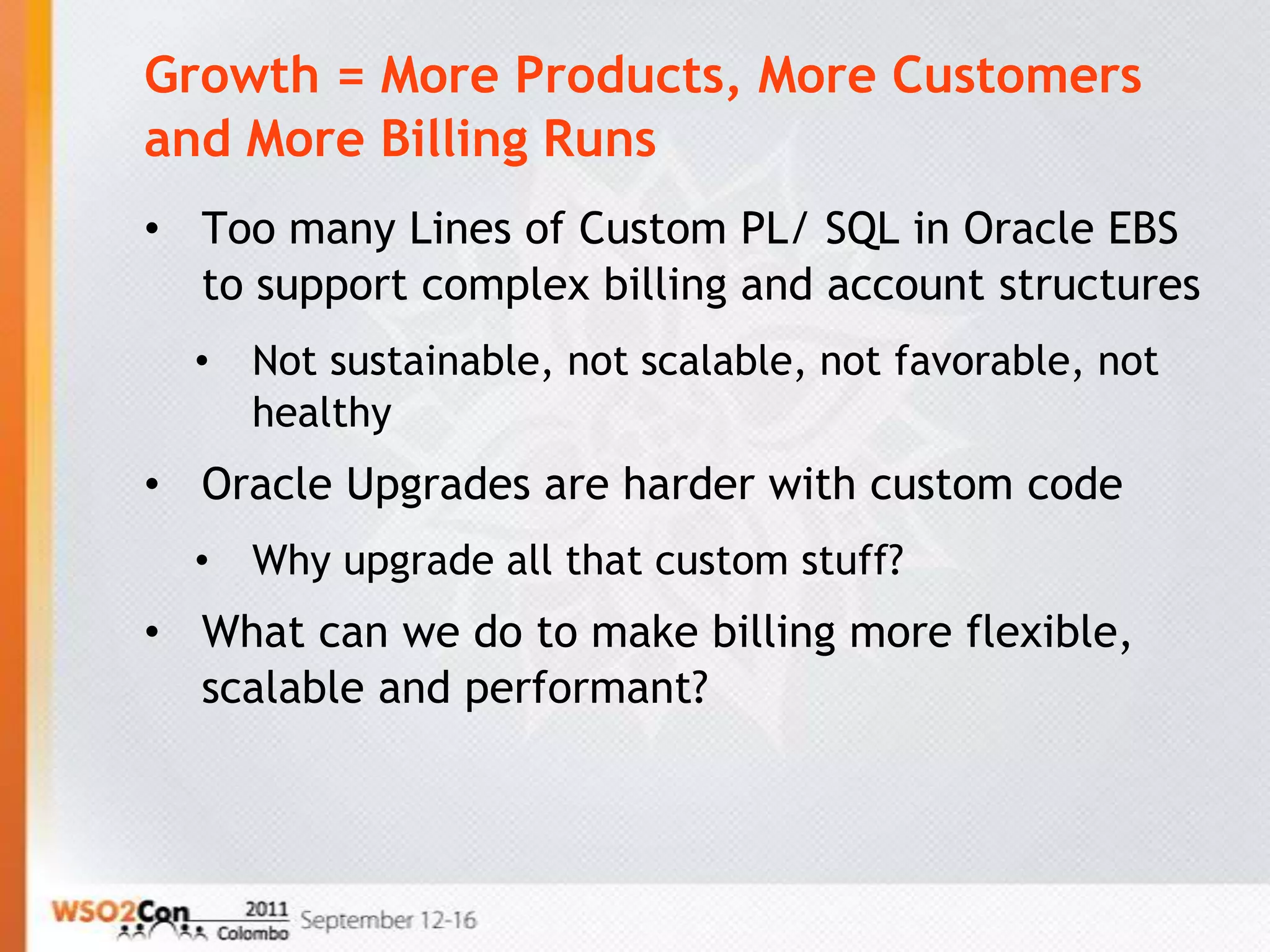 Growth = More Products, More Customers and More Billing Runs

• Too many Lines of Custom PL/ SQL in Oracle EBS to support complex billing and account structures

• Not sustainable, not scalable, not favorable, not healthy

• Oracle Upgrades are harder with custom code

• Why upgrade all that custom stuff?

• What can we do to make billing more flexible, scalable and performant?

WSO2Con 2011 Colombo September 12-16